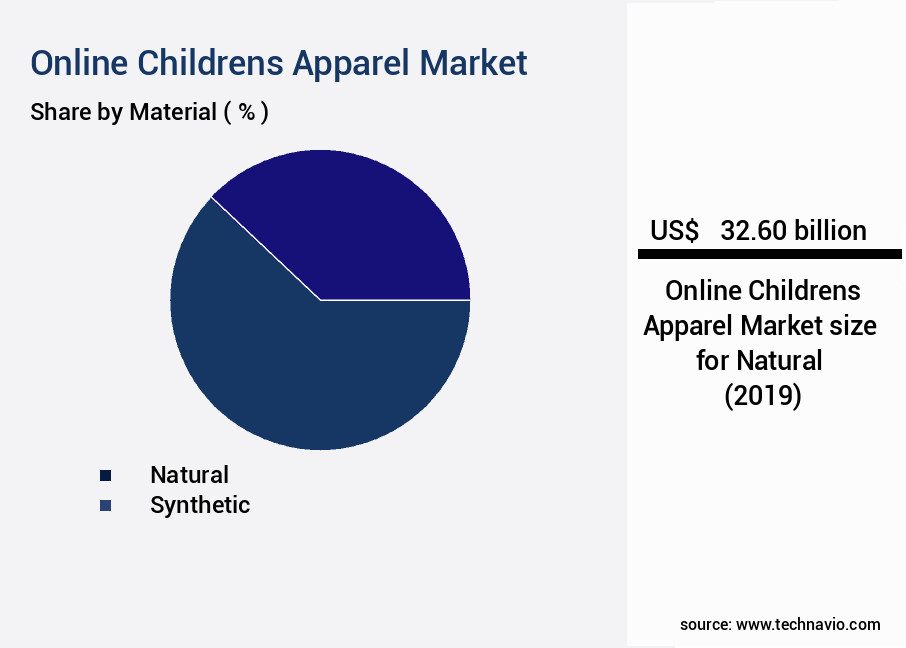 Online Childrens Apparel Market

Share by Material ( % )

Natural
Synthetic

US$ 32.60 billion

Online Childrens Apparel Market size for Natural (2019)

source: www.technavio.com